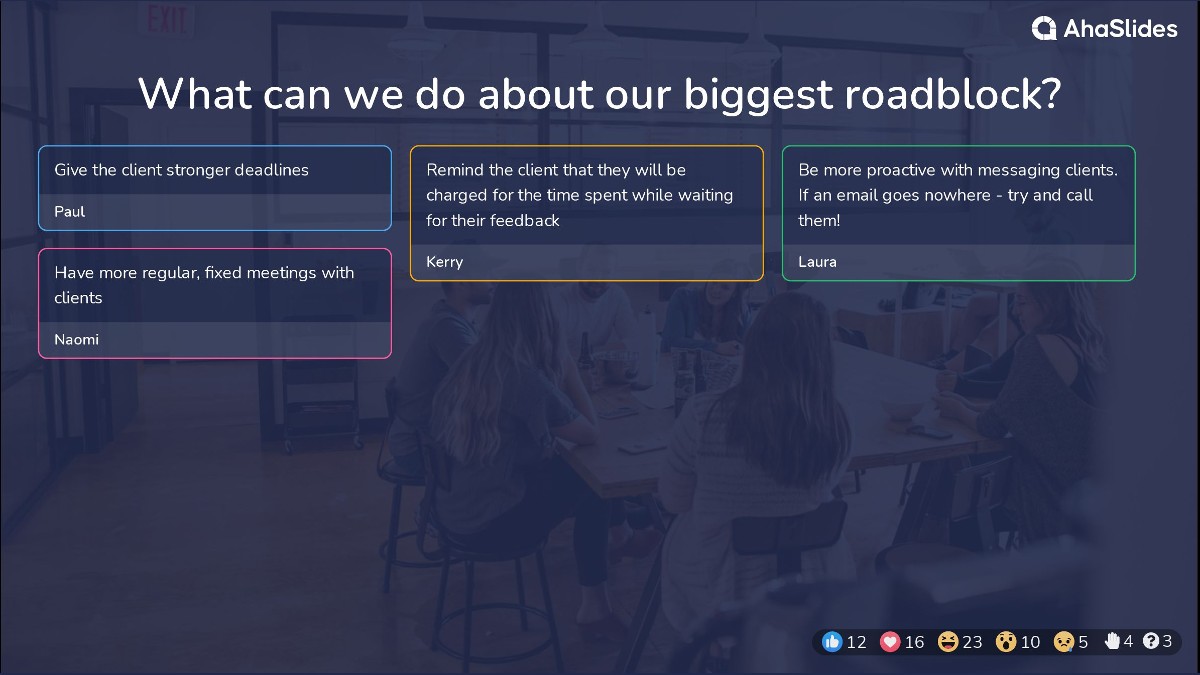 EXIT

AhaSlides

What can we do about our biggest roadblock?

Give the client stronger deadlines

Paul

Have more regular, fixed meetings with clients

Naomi

Remind the client that they will be charged for the time spent while waiting for their feedback

Kerry

Be more proactive with messaging clients. If an email goes nowhere - try and call them!

Laura

12 16 23 10 5 4 3